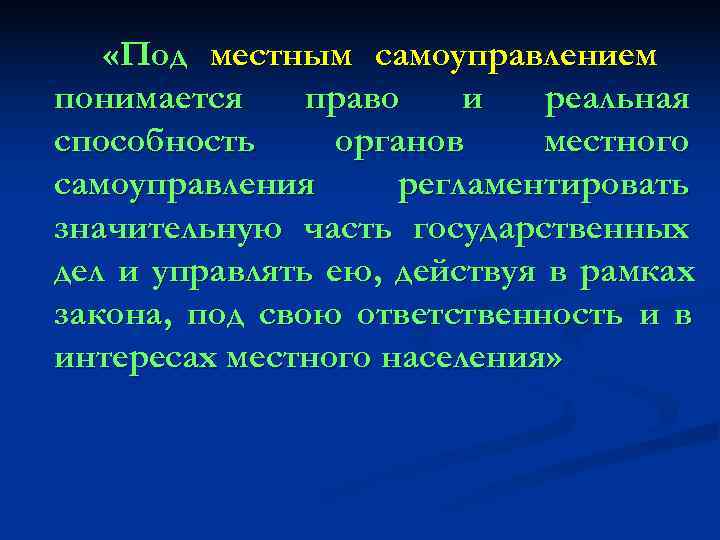 «Под местным самоуправлением понимается право и реальная способность органов местного самоуправления регламентировать значительную часть государственных дел и управлять ею, действуя в рамках закона, под свою ответственность и в интересах местного населения»